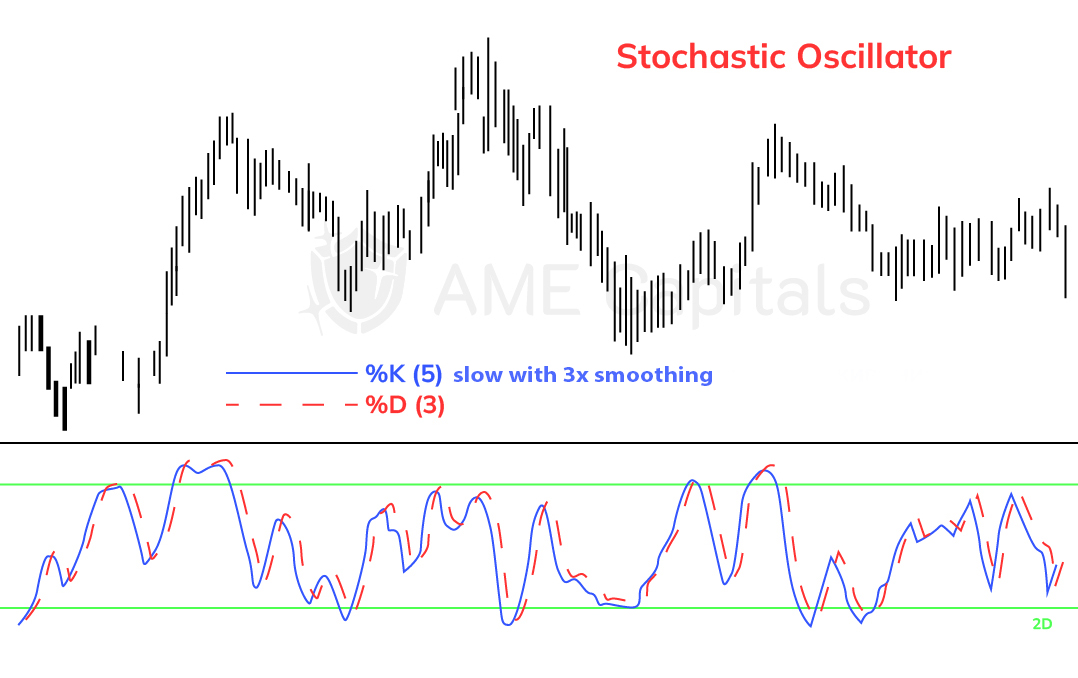 Stochastic Oscillator

AME Capitals

%K (5) slow with 3x smoothing

%D (3)

2D